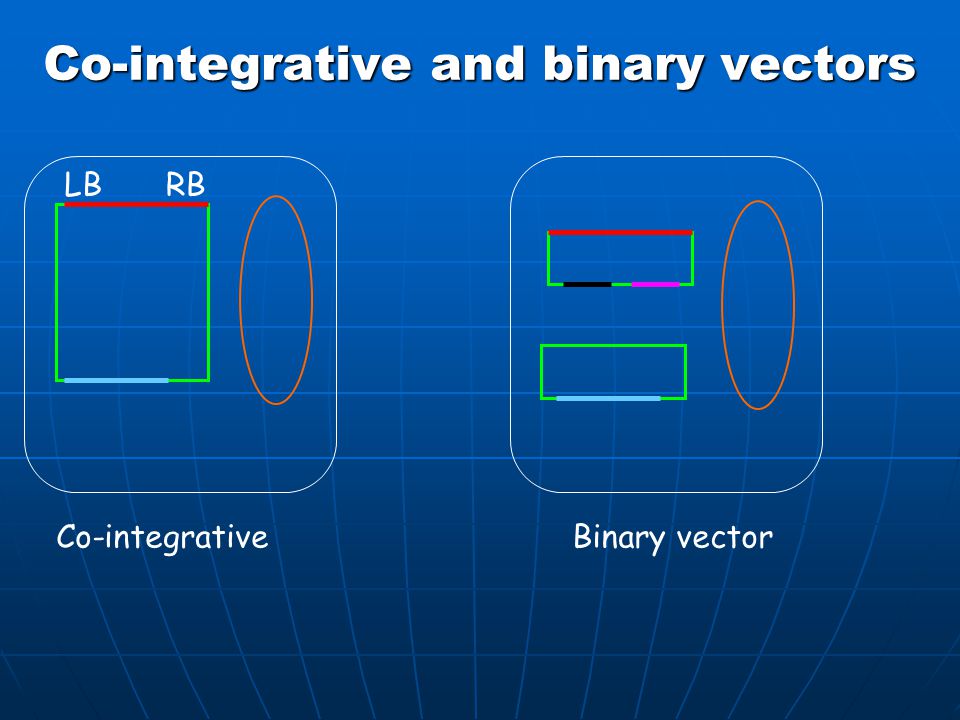 Co-integrative and binary vectors

LB RB

Co-integrative

Binary vector